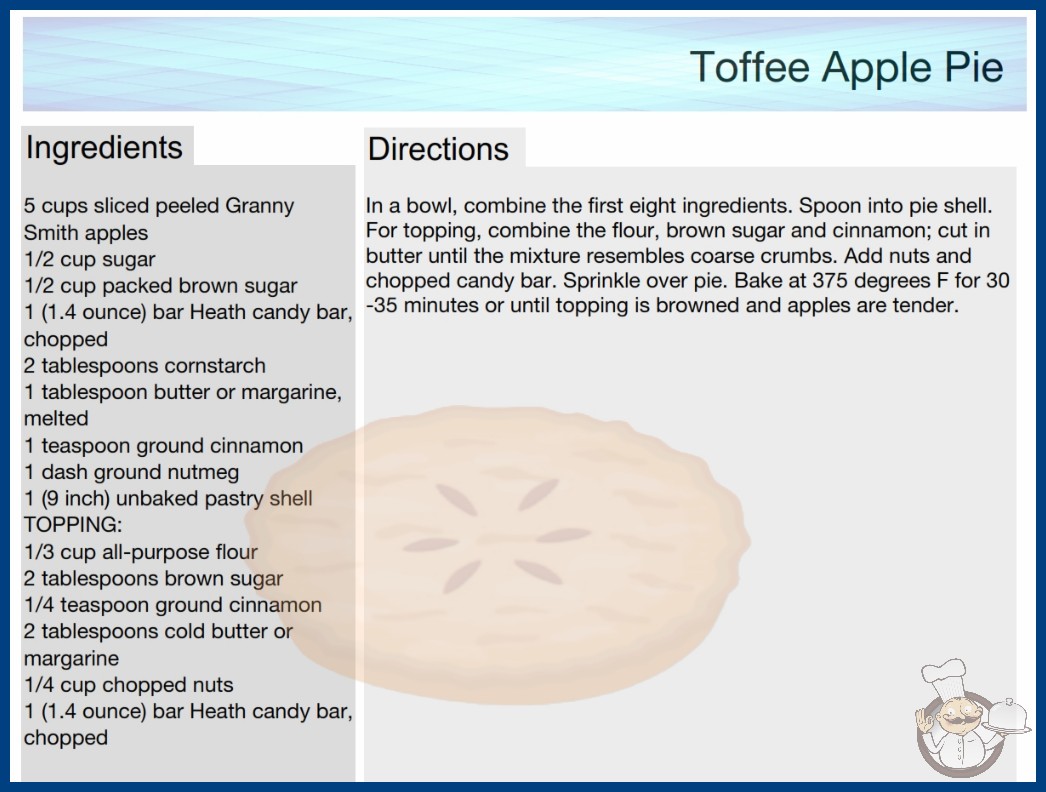 Toffee Apple Pie

Ingredients

5 cups sliced peeled Granny Smith apples
1/2 cup sugar
1/2 cup packed brown sugar
1 (1.4 ounce) bar Heath candy bar, chopped
2 tablespoons cornstarch
1 tablespoon butter or margarine, melted
1 teaspoon ground cinnamon
1 dash ground nutmeg
1 (9 inch) unbaked pastry shell
TOPPING:
1/3 cup all-purpose flour
2 tablespoons brown sugar
1/4 teaspoon ground cinnamon
2 tablespoons cold butter or margarine
1/4 cup chopped nuts
1 (1.4 ounce) bar Heath candy bar, chopped

Directions

In a bowl, combine the first eight ingredients. Spoon into pie shell. For topping, combine the flour, brown sugar and cinnamon; cut in butter until the mixture resembles coarse crumbs. Add nuts and chopped candy bar. Sprinkle over pie. Bake at 375 degrees F for 30 -35 minutes or until topping is browned and apples are tender.